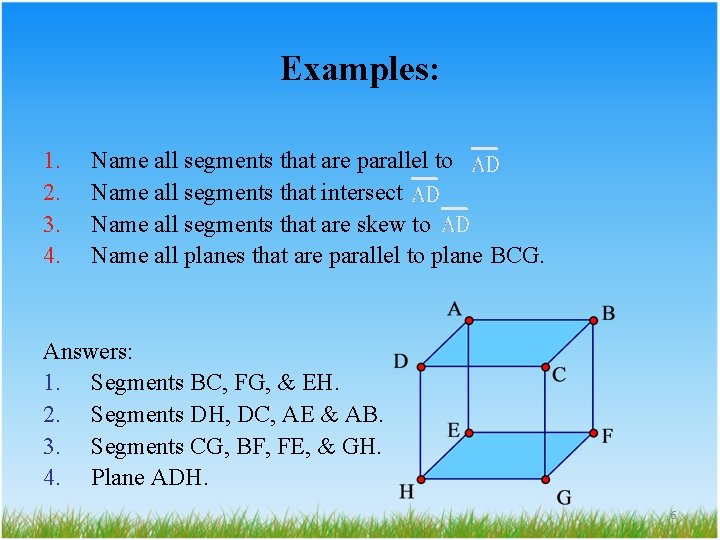 Examples:

1. Name all segments that are parallel to $\overline{AD}$
2. Name all segments that intersect $\overline{AD}$
3. Name all segments that are skew to $\overline{AD}$
4. Name all planes that are parallel to plane BCG.

Answers:
1. Segments BC, FG, & EH.
2. Segments DH, DC, AE & AB.
3. Segments CG, BF, FE, & GH.
4. Plane ADH.

A
B
D
C
E
F
H
G

6